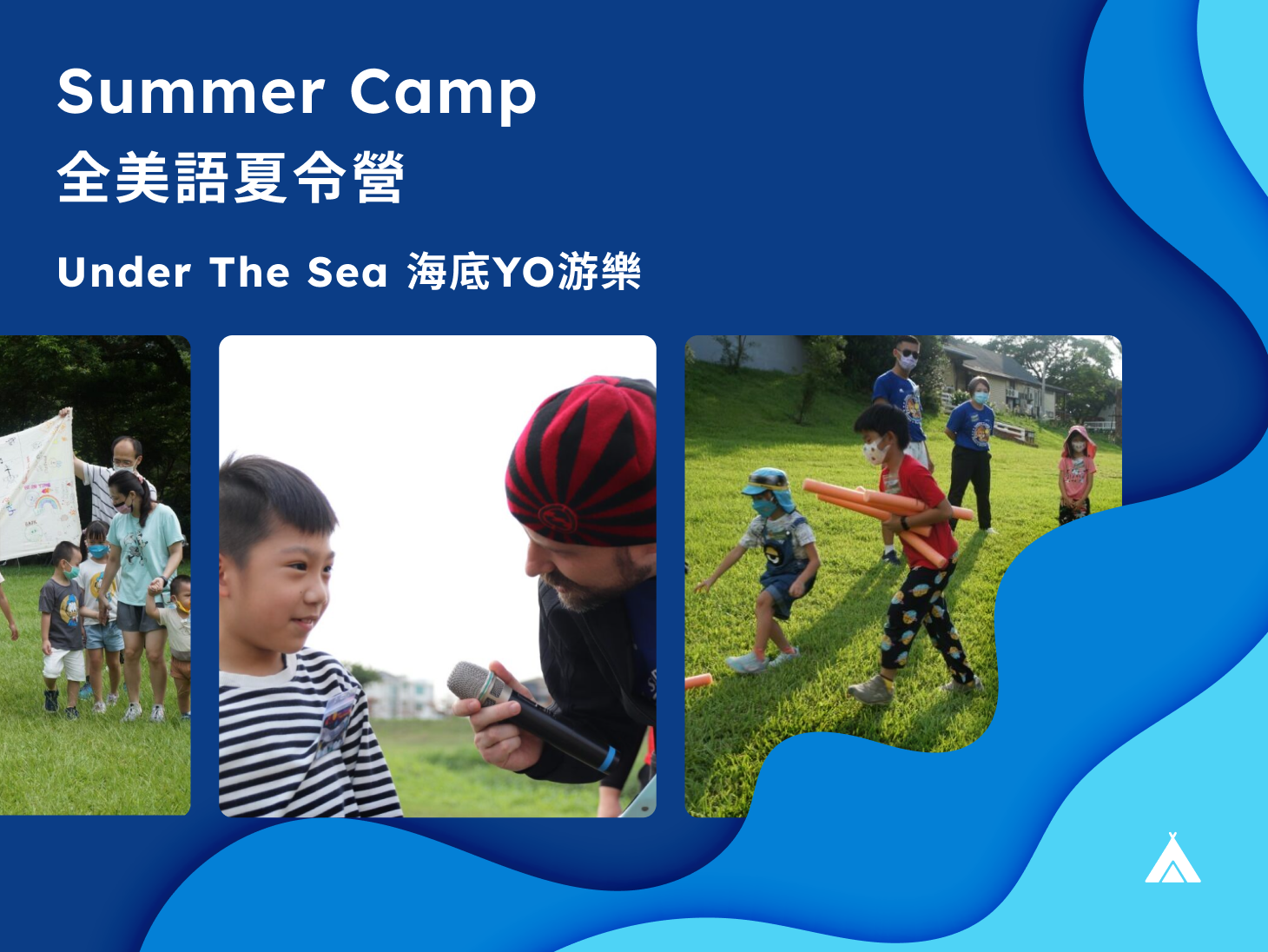 Summer Camp
全美語夏令營

Under The Sea 海底YO游樂